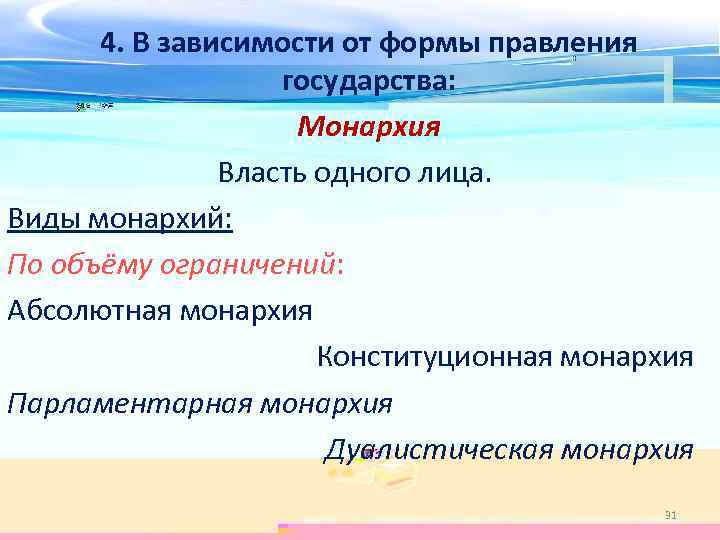 4. В зависимости от формы правления государства:

Монархия

Власть одного лица.

Виды монархий:

По объёму ограничений:

Абсолютная монархия

Конституционная монархия

Парламентарная монархия

Дуалистическая монархия

91